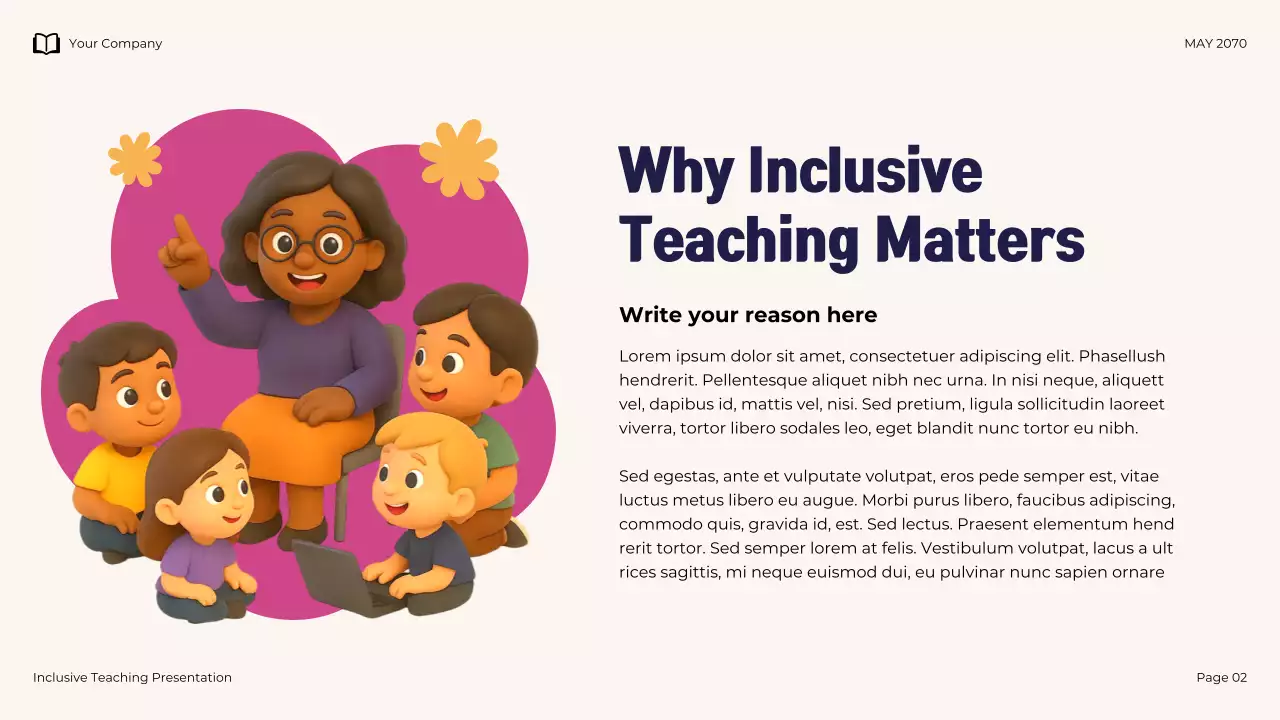 Your Company

MAY 2070

Why Inclusive Teaching Matters

Write your reason here

Lorem ipsum dolor sit amet, consectetuer adipiscing elit. Phasellush hendrerit. Pellentesque aliquet nibh nec urna. In nisi neque, aliquett vel, dapibus id, mattis vel, nisi. Sed pretium, ligula sollicitudin laoreet viverra, tortor libero sodales leo, eget blandit nunc tortor eu nibh.

Sed egestas, ante et vulputate volutpat, eros pede semper est, vitae luctus metus libero eu augue. Morbi purus libero, faucibus adipiscing, commodo quis, gravida id, est. Sed lectus. Praesent elementum hend rerit tortor. Sed semper lorem at felis. Vestibulum volutpat, lacus a ult rices sagittis, mi neque euismod dui, eu pulvinar nunc sapien ornare

Inclusive Teaching Presentation

Page 02